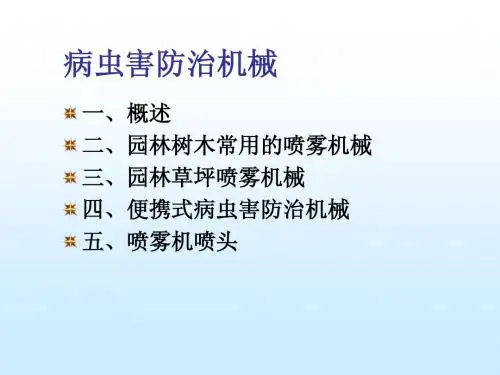 病虫害防治机械

一、概述
二、园林树木常用的喷雾机械
三、园林草坪喷雾机械
四、便携式病虫害防治机械
五、喷雾机喷头